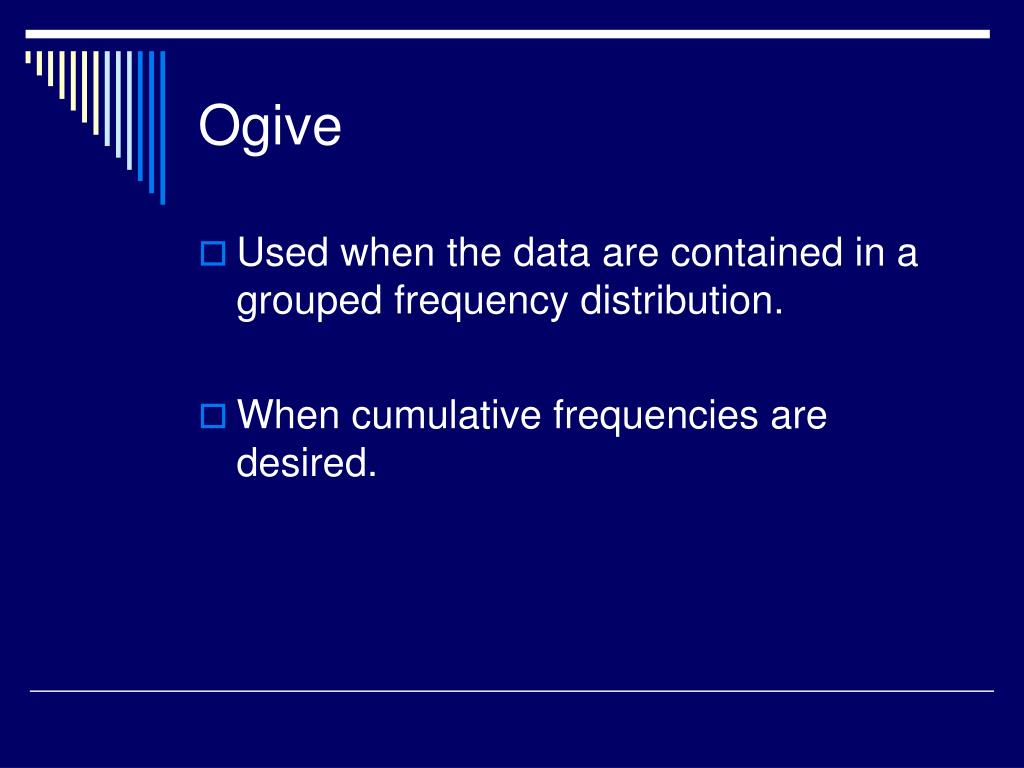 Ogive

Used when the data are contained in a grouped frequency distribution.

When cumulative frequencies are desired.